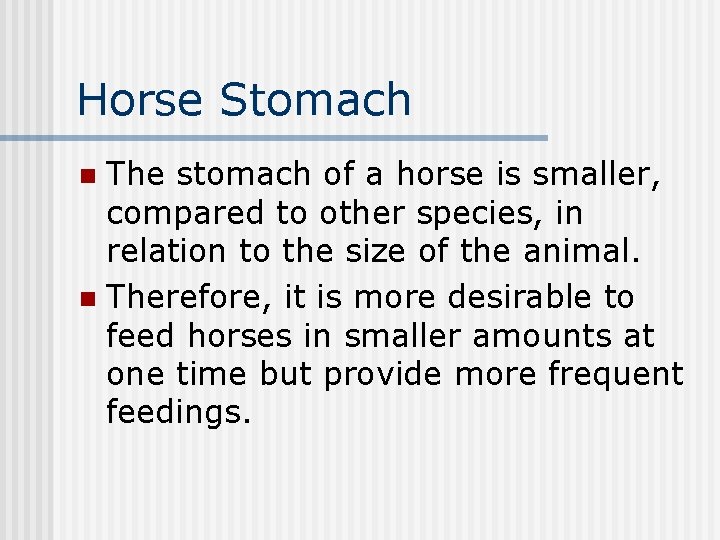 Horse Stomach

The stomach of a horse is smaller, compared to other species, in relation to the size of the animal.

Therefore, it is more desirable to feed horses in smaller amounts at one time but provide more frequent feedings.